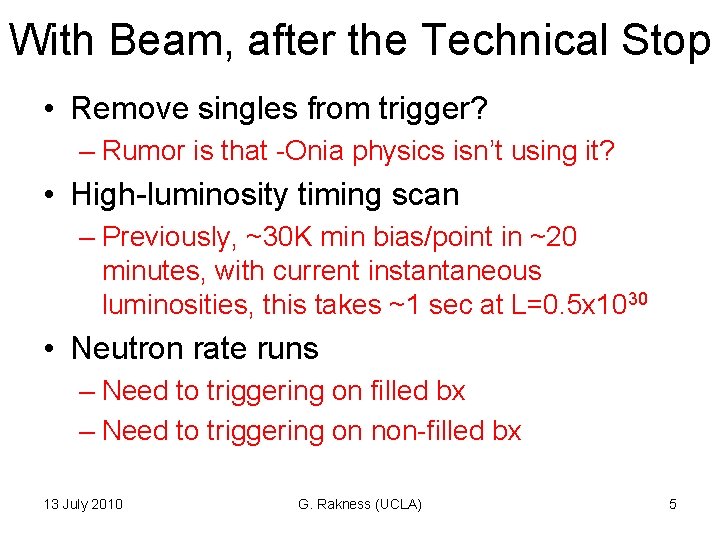 With Beam, after the Technical Stop

• Remove singles from trigger?
– Rumor is that -Onia physics isn't using it?

• High-luminosity timing scan
– Previously, ~30K min bias/point in ~20 minutes, with current instantaneous luminosities, this takes ~1 sec at L=0.5x$10^{30}$

• Neutron rate runs
– Need to triggering on filled bx
– Need to triggering on non-filled bx

13 July 2010 G. Rakness (UCLA) 5